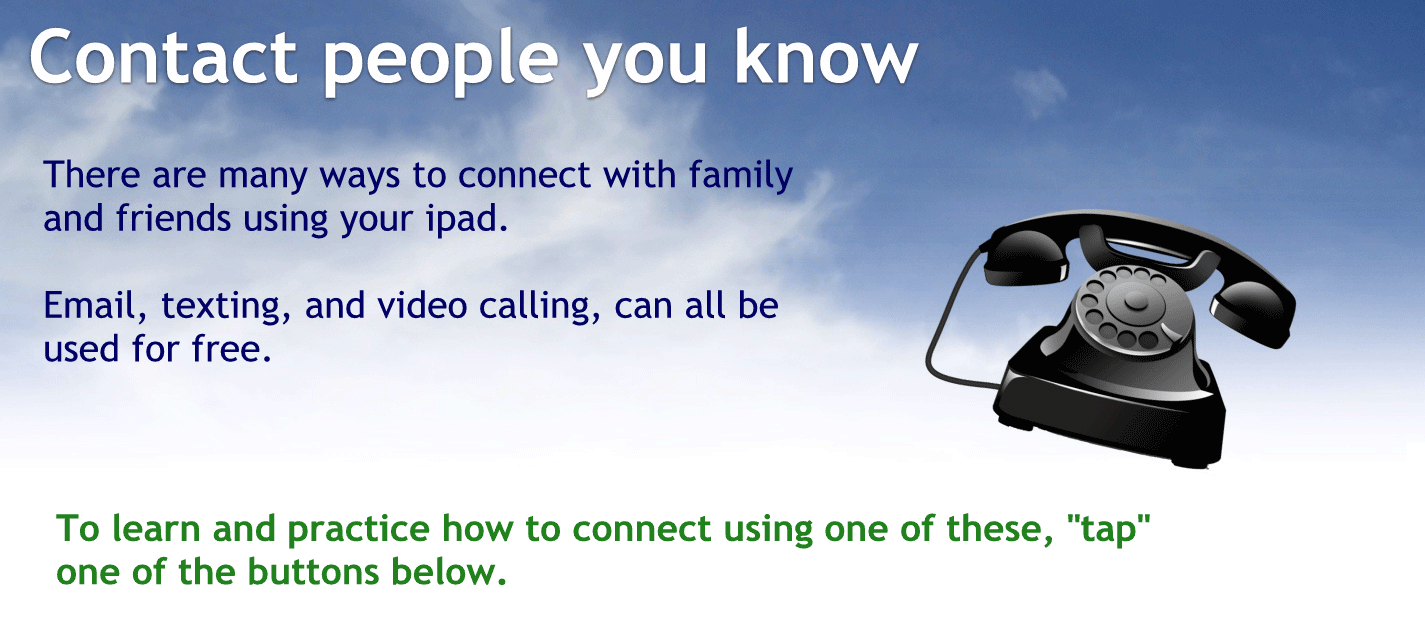 Contact people you know

There are many ways to connect with family and friends using your ipad.

Email, texting, and video calling, can all be used for free.

To learn and practice how to connect using one of these, "tap" one of the buttons below.